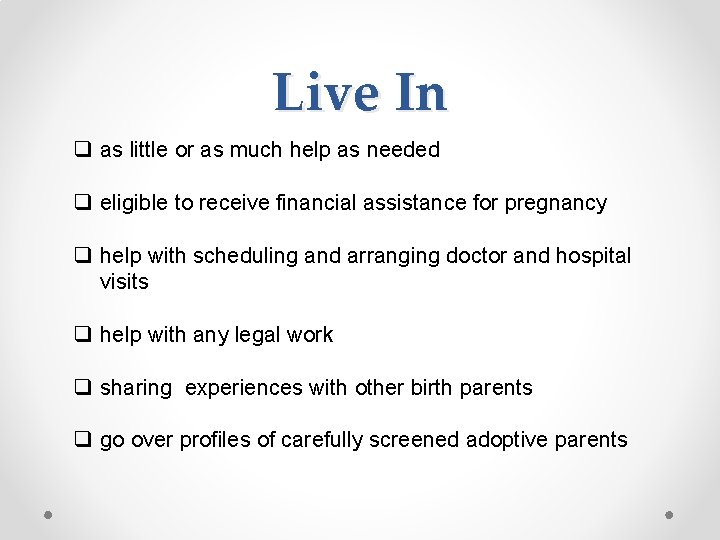 Live In

❑ as little or as much help as needed

❑ eligible to receive financial assistance for pregnancy

❑ help with scheduling and arranging doctor and hospital visits

❑ help with any legal work

❑ sharing  experiences with other birth parents

❑ go over profiles of carefully screened adoptive parents